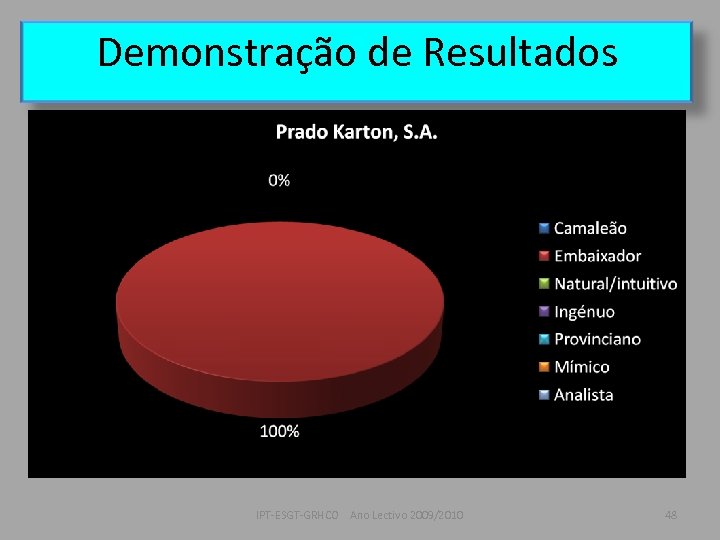 Demonstração de Resultados

Prado Karton, S.A.

0%

100%

Camaleão
Embaixador
Natural/intuitivo
Ingénuo
Provinciano
Mímico
Analista

IPT-ESGT-GRHCO Ano Lectivo 2009/2010

48